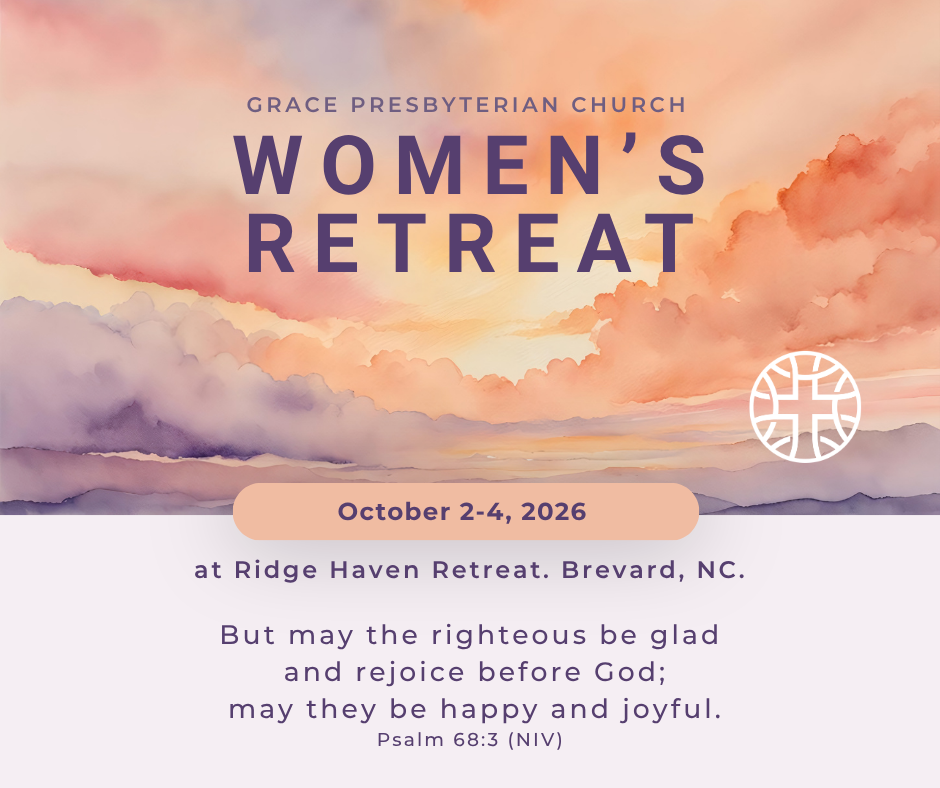 GRACE PRESBYTERIAN CHURCH
WOMEN'S RETREAT

October 2-4, 2026

at Ridge Haven Retreat. Brevard, NC.

But may the righteous be glad and rejoice before God; may they be happy and joyful.
Psalm 68:3 (NIV)